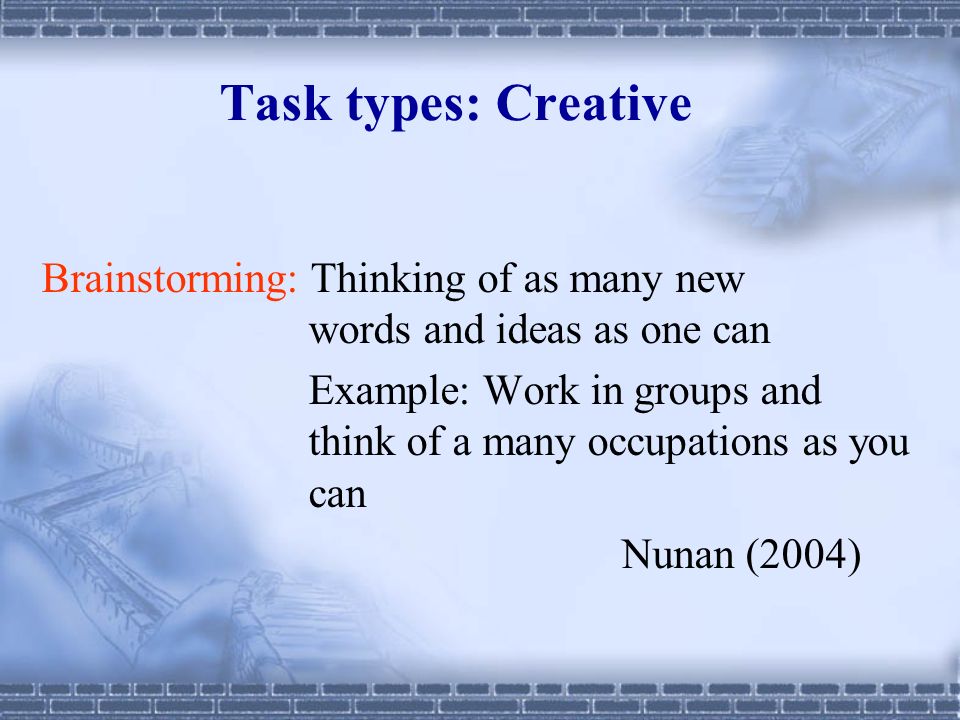 Task types: Creative

Brainstorming: Thinking of as many new words and ideas as one can

Example: Work in groups and think of a many occupations as you can

Nunan (2004)